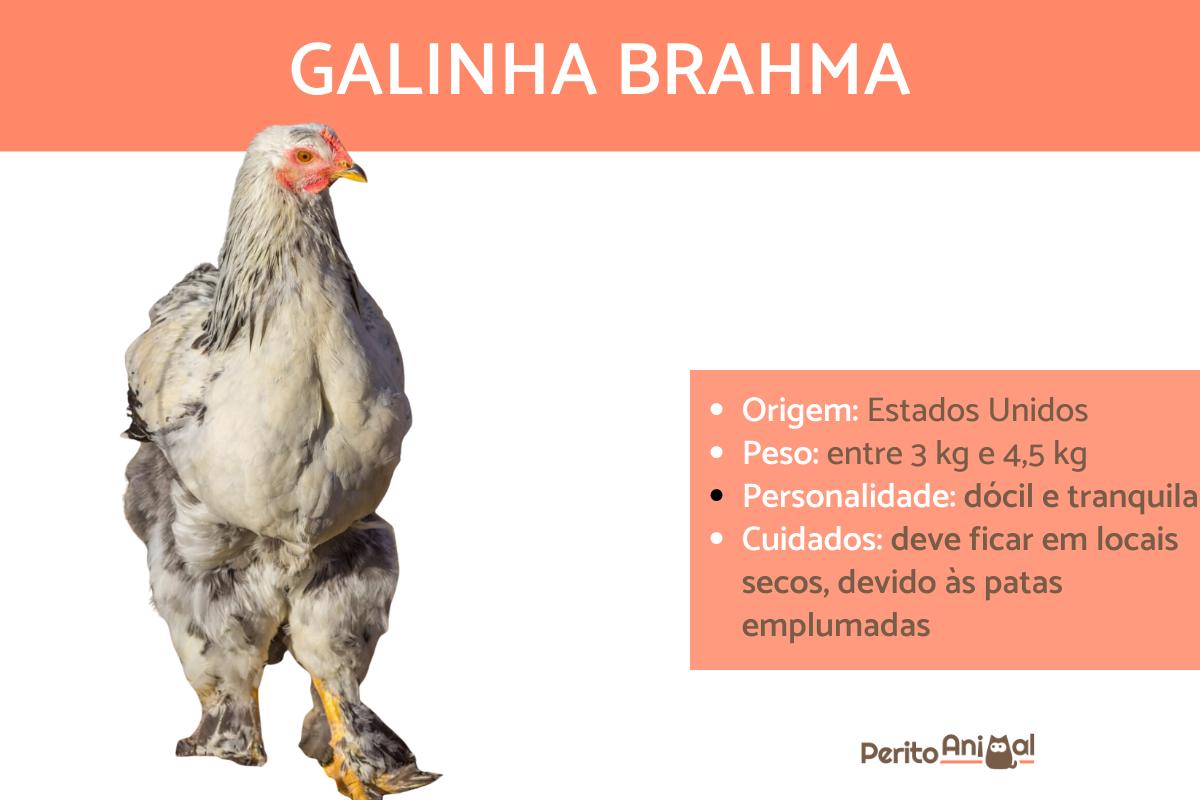 GALINHA BRAHMA

- Origem: Estados Unidos
- Peso: entre 3 kg e 4,5 kg
- Personalidade: dócil e tranquila
- Cuidados: deve ficar em locais secos, devido às patas emplumadas

PeritoAnimal